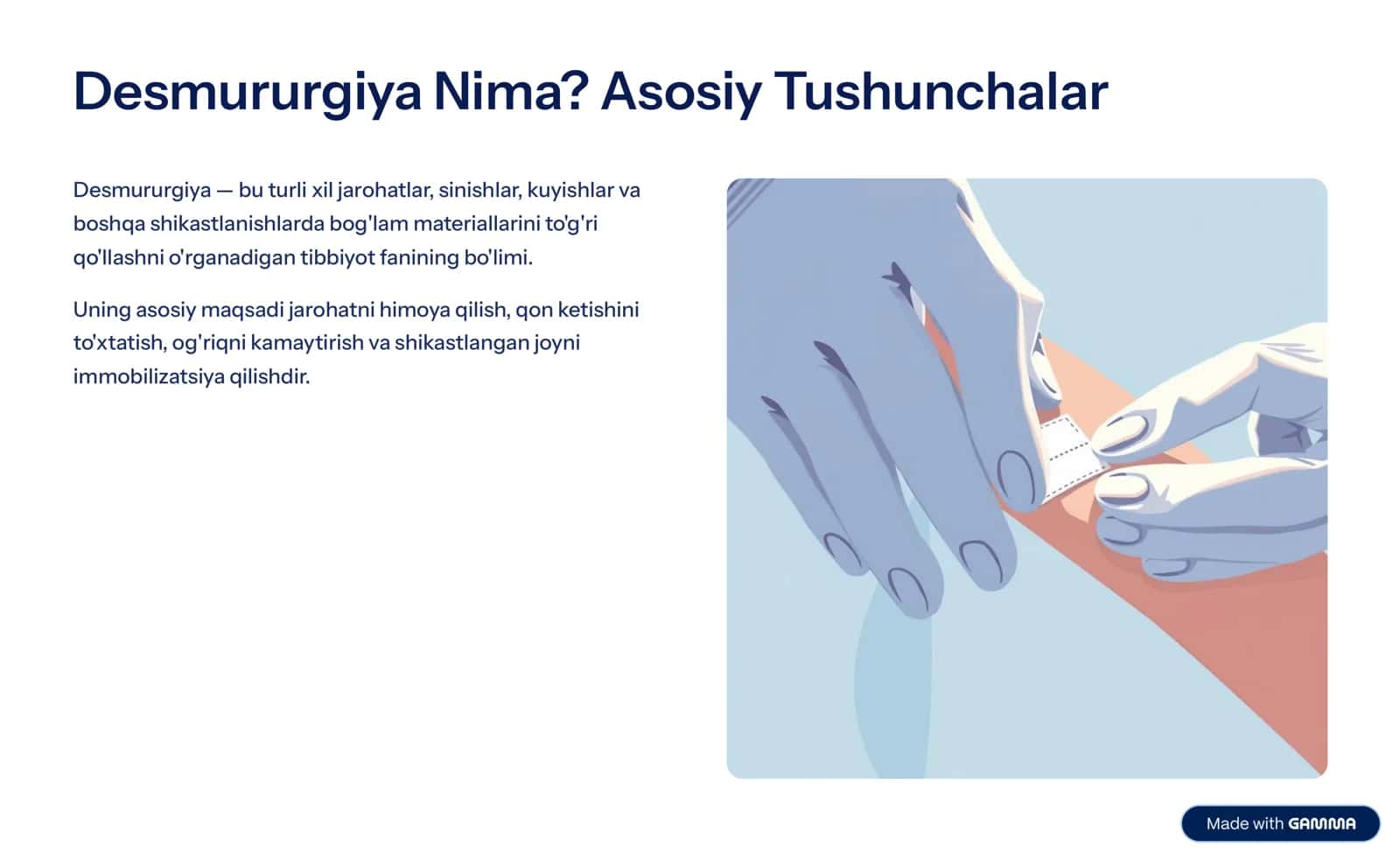 Desmururgiya Nima? Asosiy Tushunchalar

Desmururgiya — bu turli xil jarohatlar, sinishlar, kuyishlar va boshqa shikastlanishlarda bog'lam materiallarini to'g'ri qo'llashni o'rganadigan tibbiyot fanining bo'limi.

Uning asosiy maqsadi jarohatni himoya qilish, qon ketishini to'xtatish, og'riqni kamaytirish va shikastlangan joyni immobilizatsiya qilishdir.

Made with GAMMA